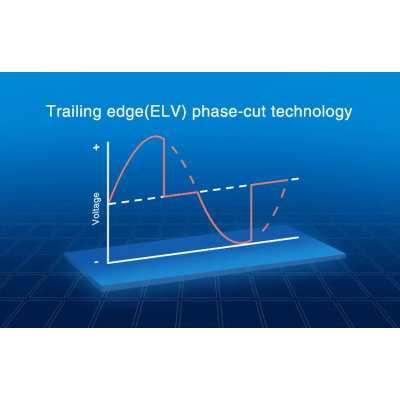 Trailing edge(ELV) phase-cut technology

+

Voltage

-